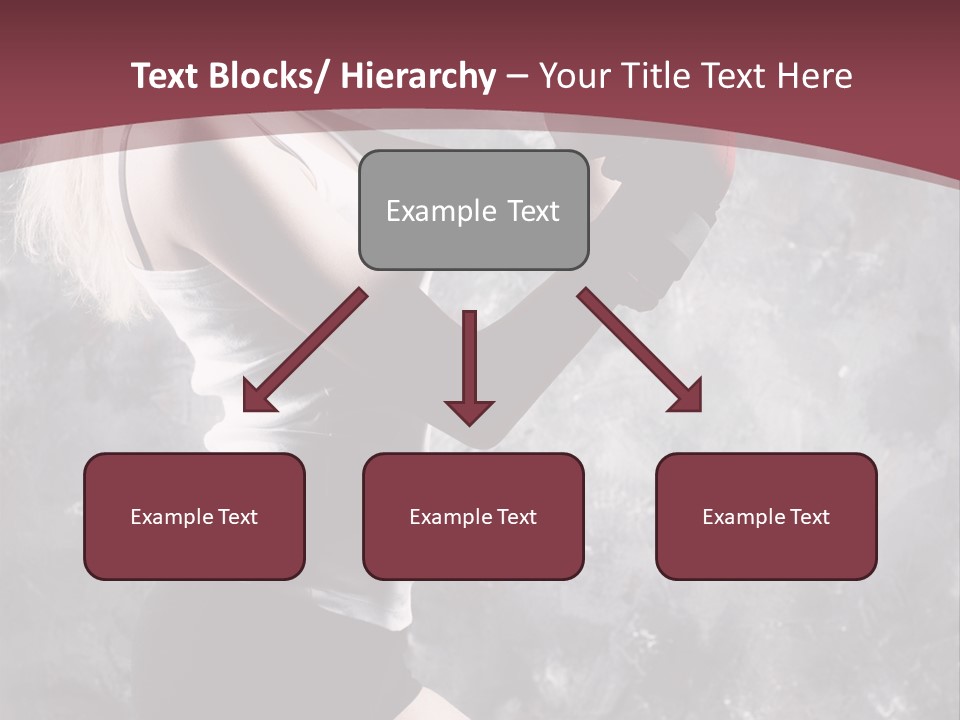 Text Blocks/ Hierarchy – Your Title Text Here

Example Text

Example Text

Example Text

Example Text